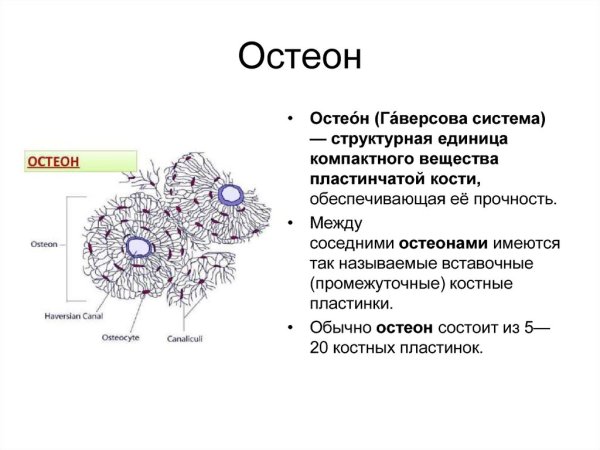 Остеон

ОСТЕОН

Osteon

Haversian Canal

Osteocyte

Canaliculi

• Остео́н (Га́версова система) — структурная единица компактного вещества пластинчатой кости, обеспечивающая её прочность.

• Между соседними остеонами имеются так называемые вставочные (промежуточные) костные пластинки.

• Обычно остеон состоит из 5—20 костных пластинок.